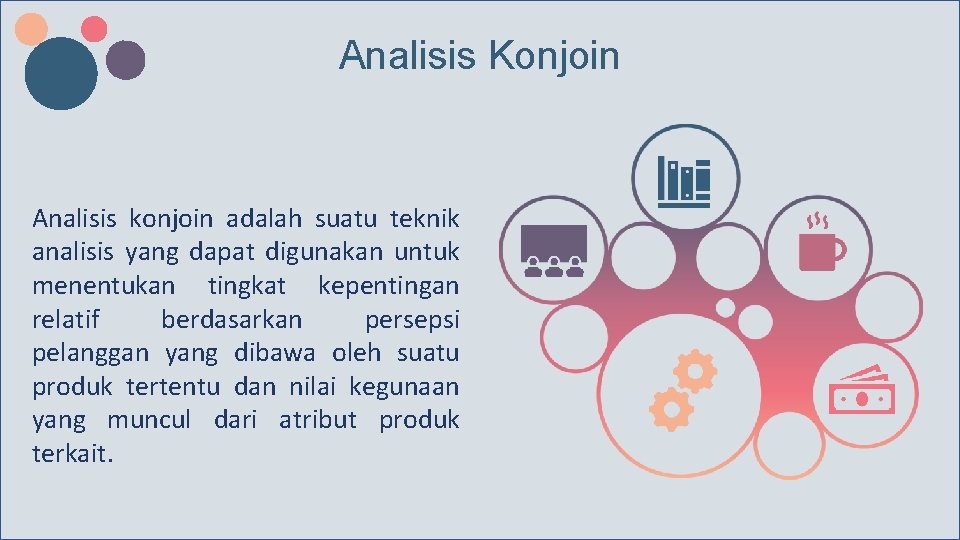 Analisis Konjoin

Analisis konjoin adalah suatu teknik analisis yang dapat digunakan untuk menentukan tingkat kepentingan relatif berdasarkan persepsi pelanggan yang dibawa oleh suatu produk tertentu dan nilai kegunaan yang muncul dari atribut produk terkait.